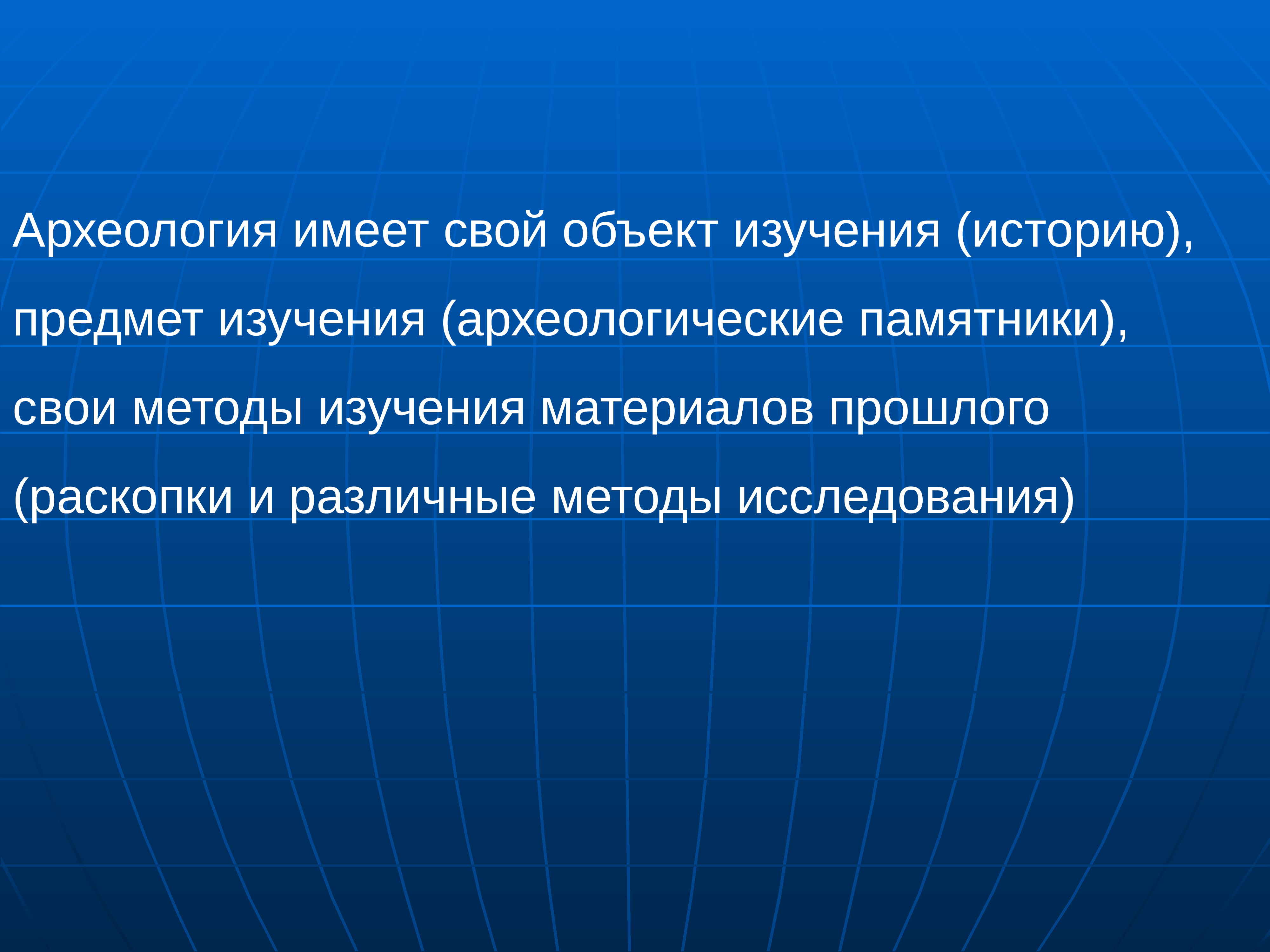 Археология имеет свой объект изучения (историю), предмет изучения (археологические памятники), свои методы изучения материалов прошлого (раскопки и различные методы исследования)